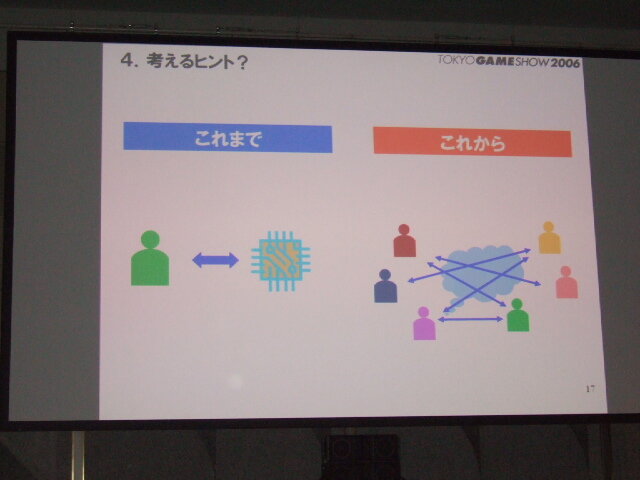 4. 考えるヒント？

TOKYO GAME SHOW 2006

これまで

これから

17